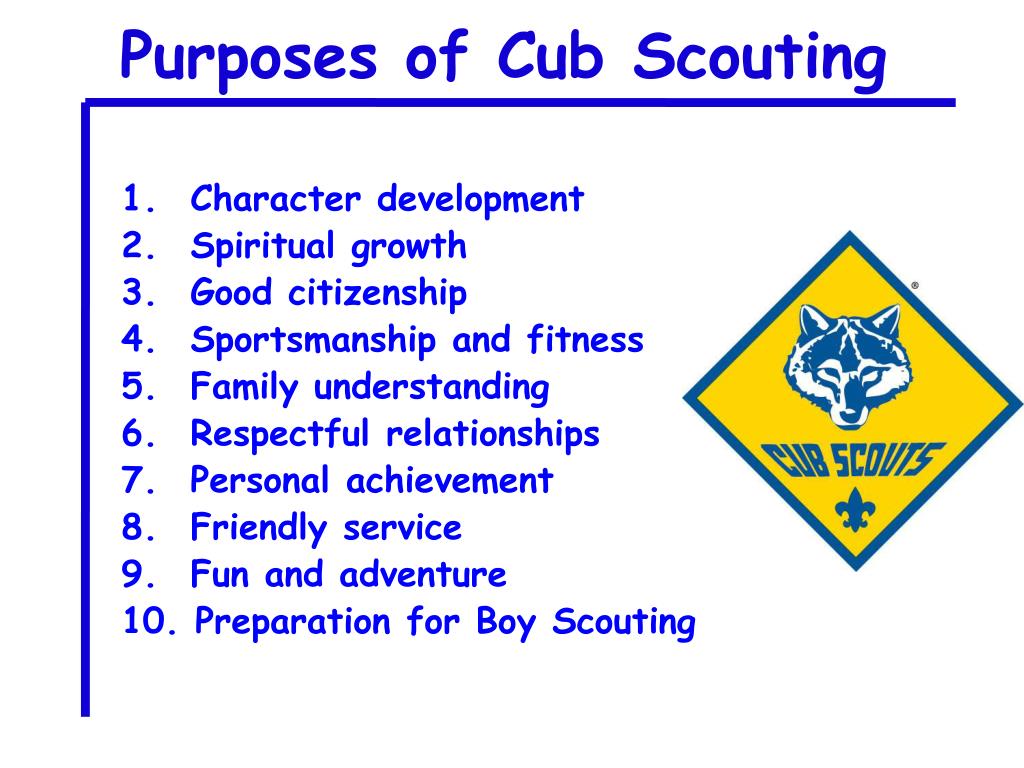 Purposes of Cub Scouting

1. Character development
2. Spiritual growth
3. Good citizenship
4. Sportsmanship and fitness
5. Family understanding
6. Respectful relationships
7. Personal achievement
8. Friendly service
9. Fun and adventure
10. Preparation for Boy Scouting

®

CUB SCOUTS